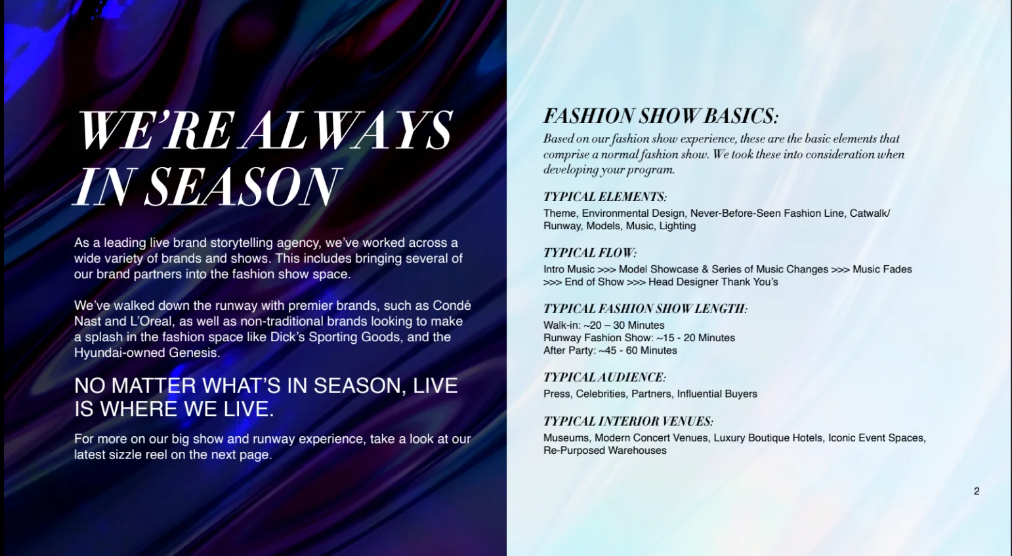 WE'RE ALWAYS IN SEASON

As a leading live brand storytelling agency, we've worked across a wide variety of brands and shows. This includes bringing several of our brand partners into the fashion show space.

We've walked down the runway with premier brands, such as Condé Nast and L'Oreal, as well as non-traditional brands looking to make a splash in the fashion space like Dick's Sporting Goods, and the Hyundai-owned Genesis.

NO MATTER WHAT'S IN SEASON, LIVE IS WHERE WE LIVE.

For more on our big show and runway experience, take a look at our latest sizzle reel on the next page.

FASHION SHOW BASICS:

Based on our fashion show experience, these are the basic elements that comprise a normal fashion show. We took these into consideration when developing your program.

TYPICAL ELEMENTS:

Theme, Environmental Design, Never-Before-Seen Fashion Line, Catwalk/ Runway, Models, Music, Lighting

TYPICAL FLOW:

Intro Music >>> Model Showcase & Series of Music Changes >>> Music Fades >>> End of Show >>> Head Designer Thank You's

TYPICAL FASHION SHOW LENGTH:

Walk-in: ~20 – 30 Minutes
Runway Fashion Show: ~15 - 20 Minutes
After Party: ~45 - 60 Minutes

TYPICAL AUDIENCE:

Press, Celebrities, Partners, Influential Buyers

TYPICAL INTERIOR VENUES:

Museums, Modern Concert Venues, Luxury Boutique Hotels, Iconic Event Spaces, Re-Purposed Warehouses

2